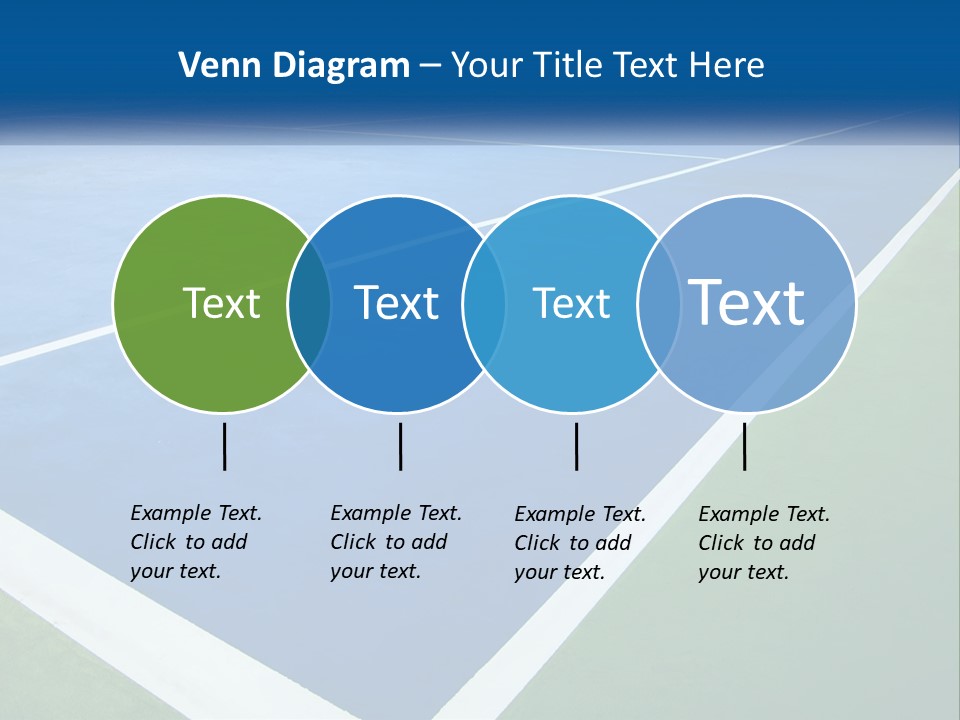 Venn Diagram – Your Title Text Here

Text

Text

Text

Text

Example Text. Click to add your text.

Example Text. Click to add your text.

Example Text. Click to add your text.

Example Text. Click to add your text.